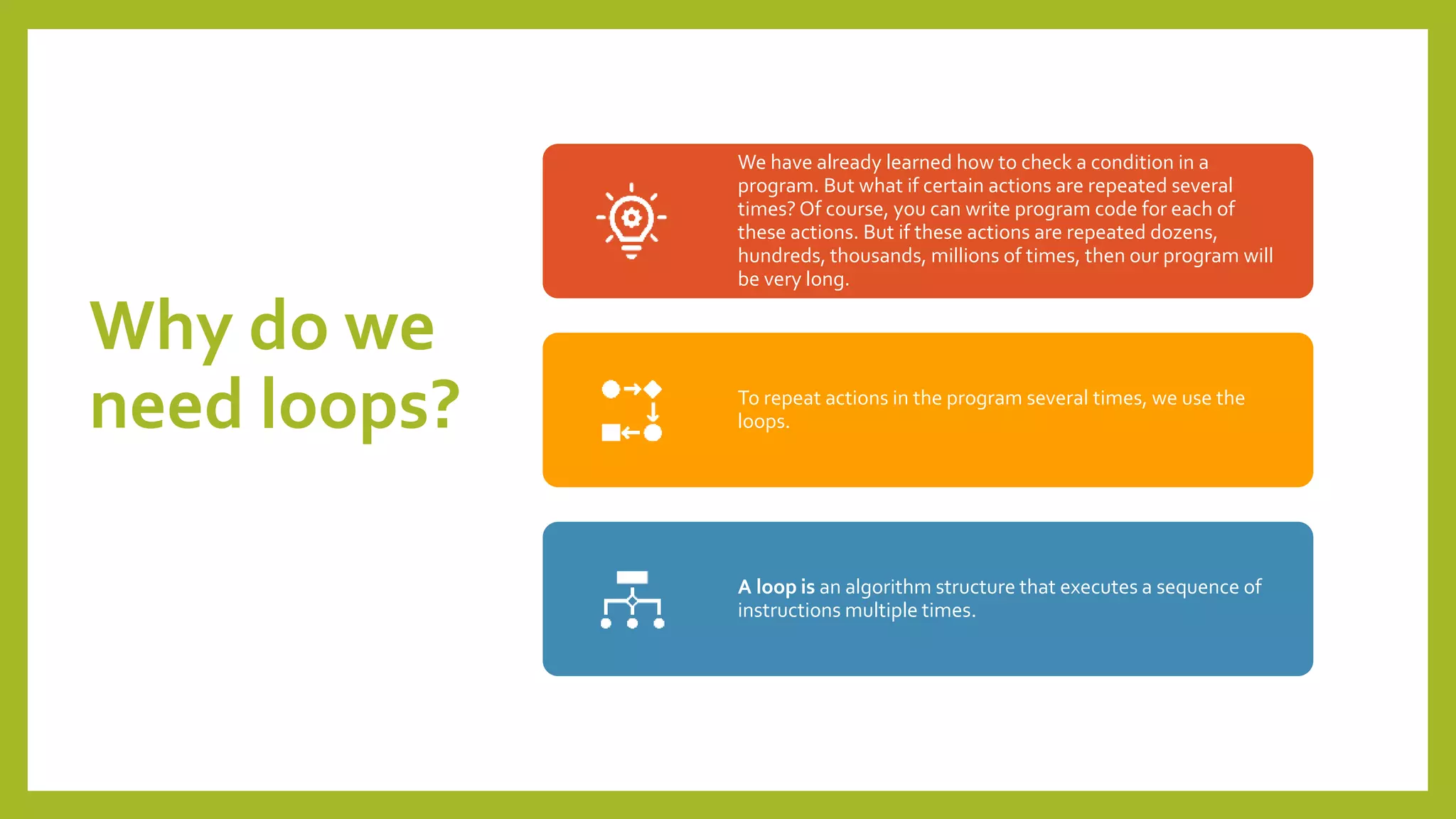 Why do we need loops?

We have already learned how to check a condition in a program. But what if certain actions are repeated several times? Of course, you can write program code for each of these actions. But if these actions are repeated dozens, hundreds, thousands, millions of times, then our program will be very long.

To repeat actions in the program several times, we use the loops.

A loop is an algorithm structure that executes a sequence of instructions multiple times.